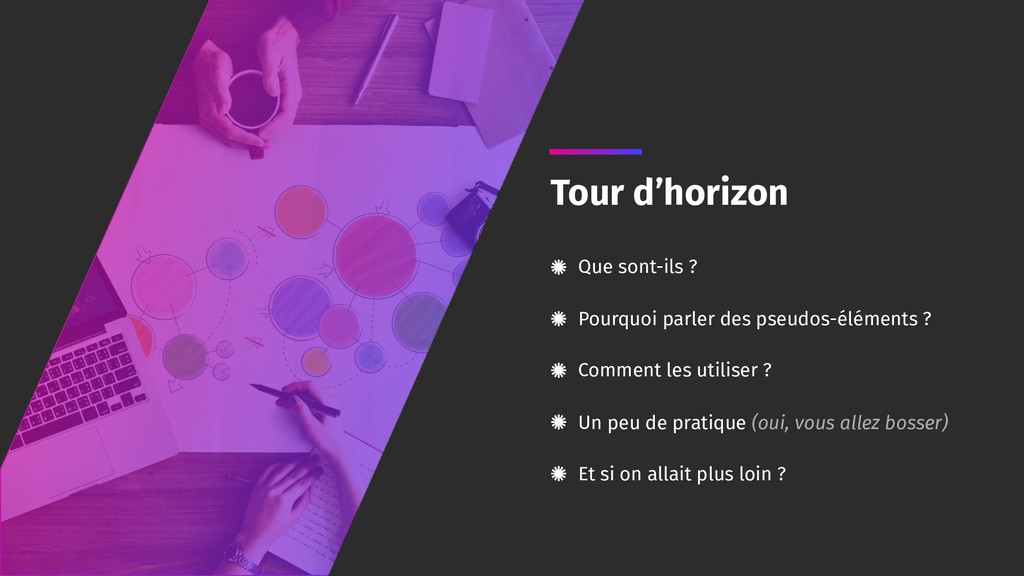 Tour d’horizon

✺ Que sont-ils ?

✺ Pourquoi parler des pseudos-éléments ?

✺ Comment les utiliser ?

✺ Un peu de pratique (oui, vous allez bosser)

✺ Et si on allait plus loin ?